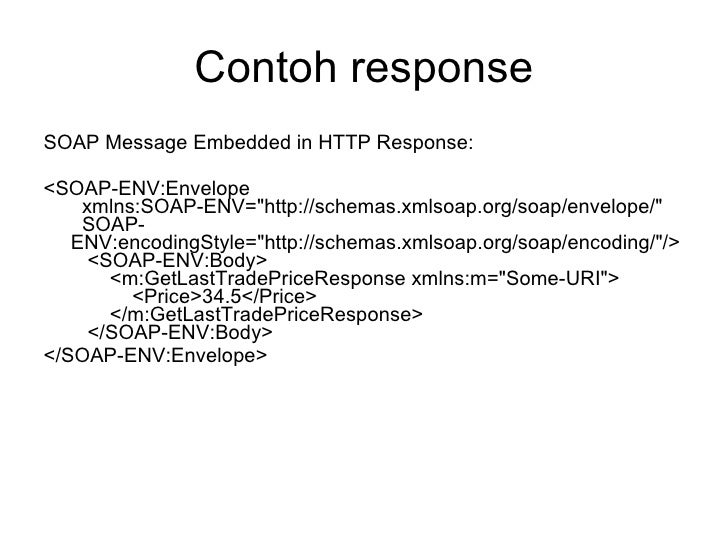 Contoh response

SOAP Message Embedded in HTTP Response:

<SOAP-ENV:Envelope
xmlns:SOAP-ENV="http://schemas.xmlsoap.org/soap/envelope/"
SOAP-ENV:encodingStyle="http://schemas.xmlsoap.org/soap/encoding/"/>
<SOAP-ENV:Body>
<m:GetLastTradePriceResponse xmlns:m="Some-URI">
<Price>34.5</Price>
</m:GetLastTradePriceResponse>
</SOAP-ENV:Body>
</SOAP-ENV:Envelope>